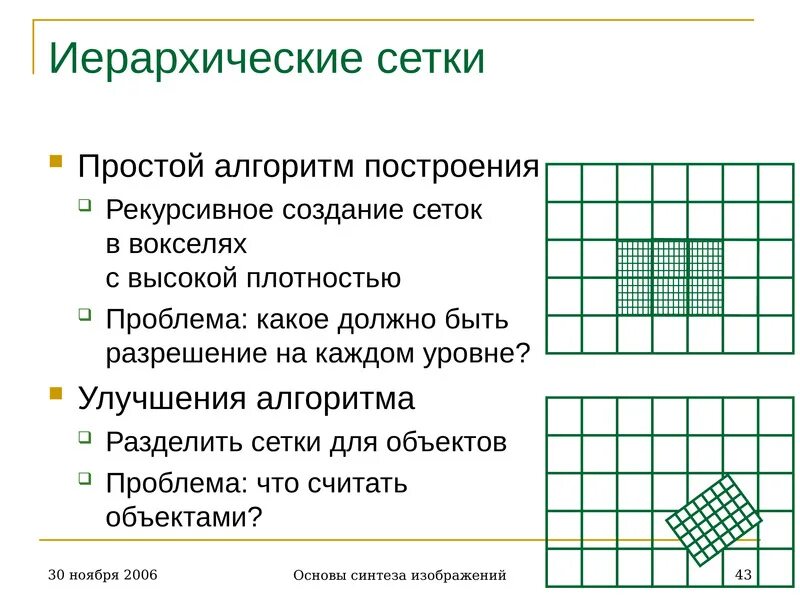 Иерархические сетки

Простой алгоритм построения

Рекурсивное создание сеток в вокселях с высокой плотностью

Проблема: какое должно быть разрешение на каждом уровне?

Улучшения алгоритма

Разделить сетки для объектов

Проблема: что считать объектами?

30 ноября 2006

Основы синтеза изображений

43